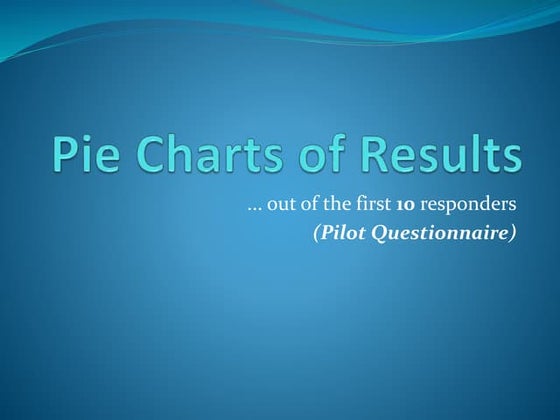 Pie Charts of Results

… out of the first 10 responders
(Pilot Questionnaire)